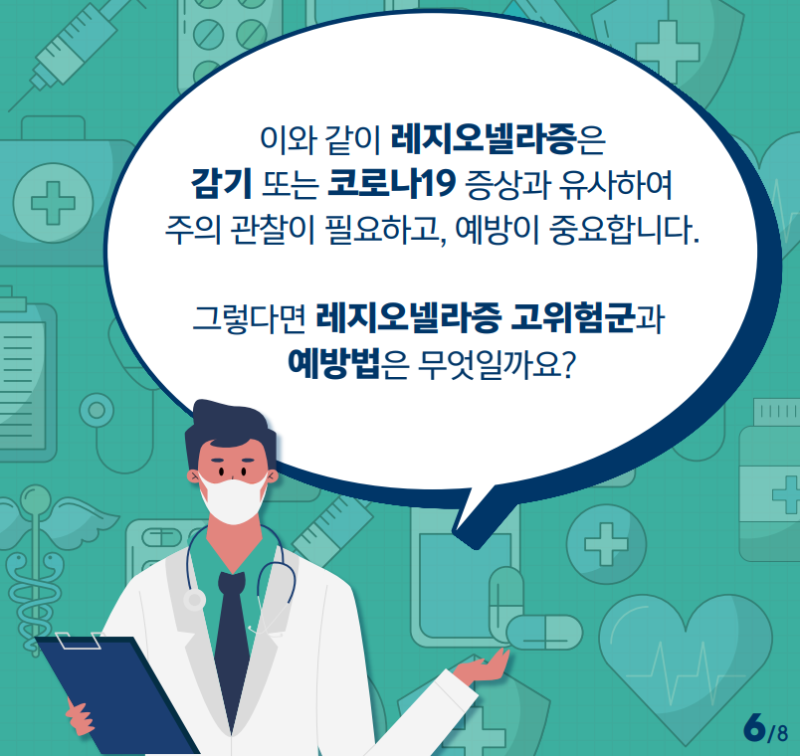 이와 같이 레지오넬라증은 감기 또는 코로나19 증상과 유사하여 주의 관찰이 필요하고, 예방이 중요합니다.

그렇다면 레지오넬라증 고위험군과 예방법은 무엇일까요?

6/8